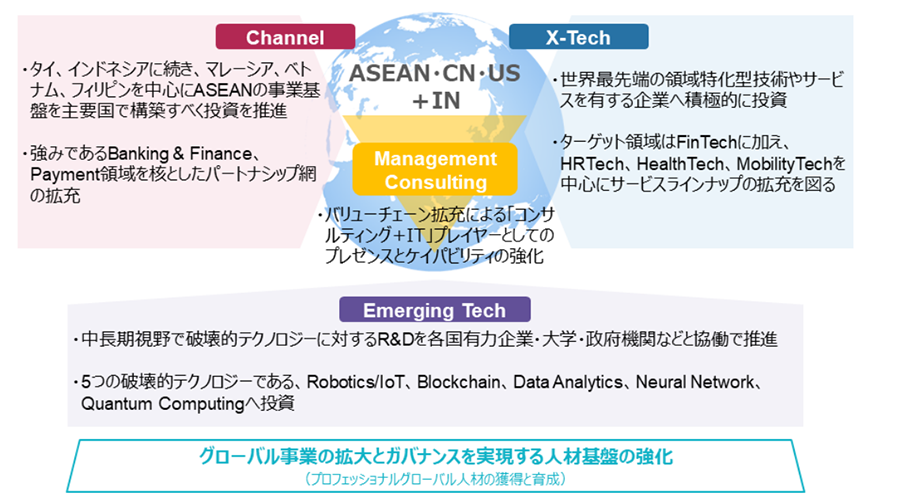 Channel

・タイ、インドネシアに続き、マレーシア、ベトナム、フィリピンを中心にASEANの事業基盤を主要国で構築すべく投資を推進

・強みであるBanking & Finance、Payment領域を核としたパートナシップ網の拡充

ASEAN・CN・US ＋IN

Management Consulting

・バリューチェーン拡充による「コンサルティング＋IT」プレイヤーとしてのプレゼンスとケイパビリティの強化

X-Tech

・世界最先端の領域特化型技術やサービスを有する企業へ積極的に投資

・ターゲット領域はFinTechに加え、HRTech、HealthTech、MobilityTechを中心にサービスラインナップの拡充を図る

Emerging Tech

・中長期視野で破壊的テクノロジーに対するR&Dを各国有力企業・大学・政府機関などと協働で推進

・5つの破壊的テクノロジーである、Robotics/IoT、Blockchain、Data Analytics、Neural Network、Quantum Computingへ投資

グローバル事業の拡大とガバナンスを実現する人材基盤の強化
（プロフェッショナルグローバル人材の獲得と育成）